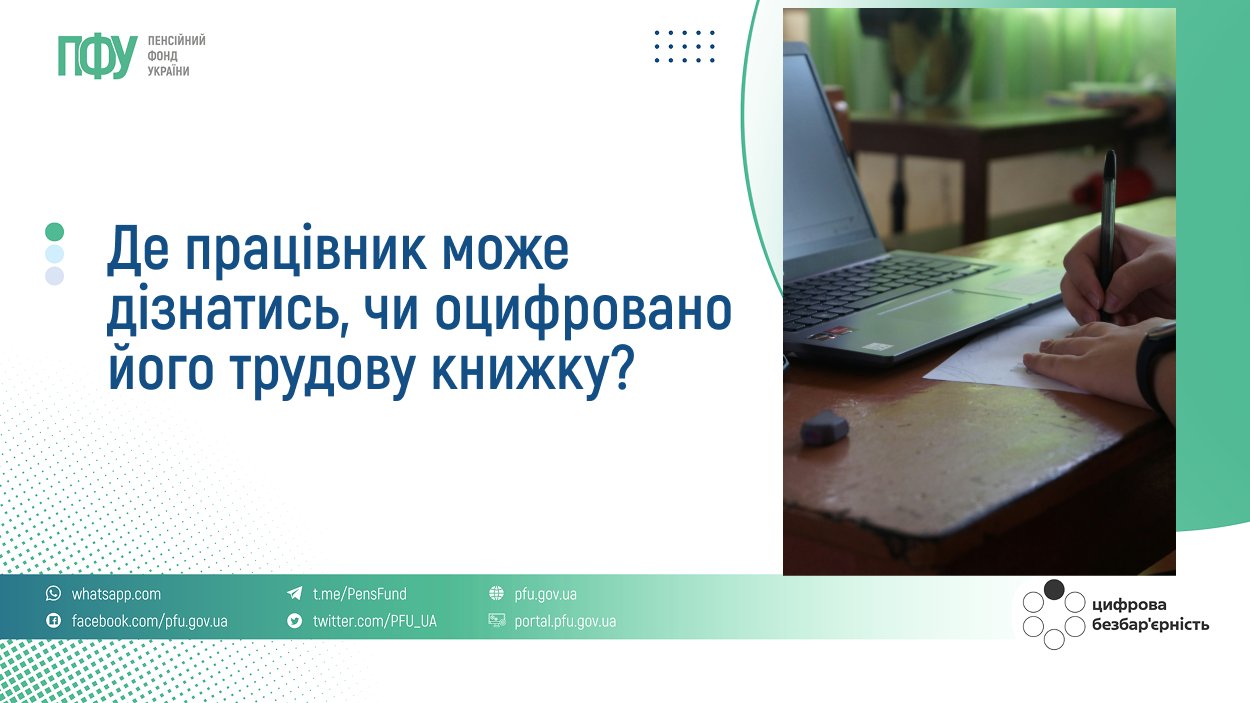 ПФУ ПЕНСІЙНИЙ ФОНД УКРАЇНИ

Де працівник може дізнатись, чи оцифровано його трудову книжку?

whatsapp.com
facebook.com/pfu.gov.ua
t.me/PensFund
twitter.com/PFU_UA
pfu.gov.ua
portal.pfu.gov.ua

цифрова безбар'єрність